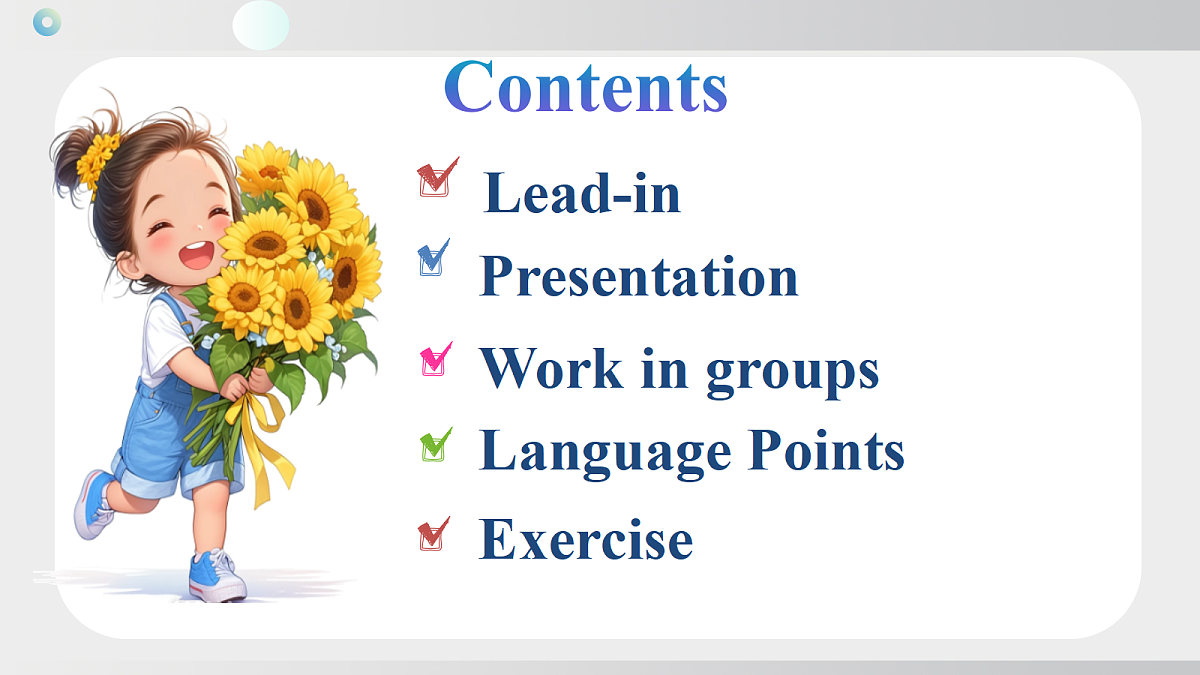 Contents

Lead-in

Presentation

Work in groups

Language Points

Exercise